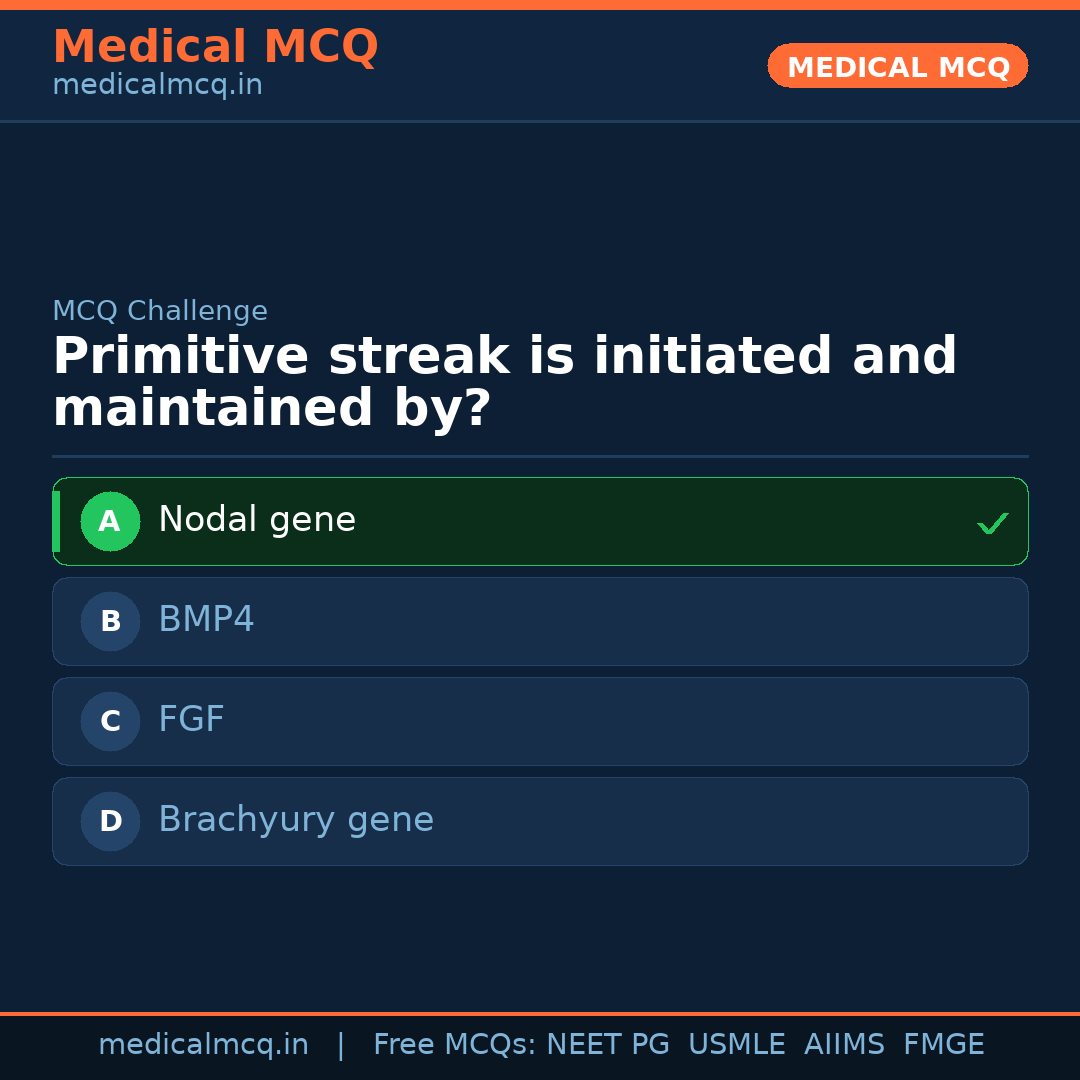 Medical MCQ
medicalmcq.in

MEDICAL MCQ

MCQ Challenge

Primitive streak is initiated and maintained by?

A Nodal gene ✓

B BMP4

C FGF

D Brachyury gene

medicalmcq.in | Free MCQs: NEET PG USMLE AIIMS FMGE